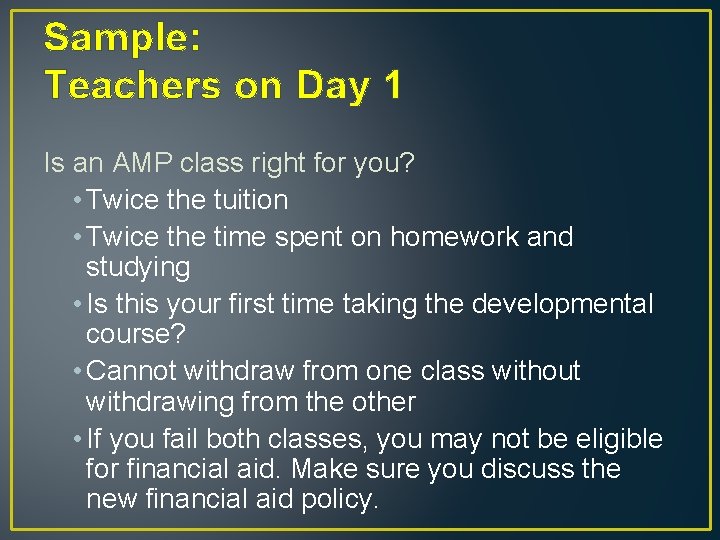 Sample:
Teachers on Day 1

Is an AMP class right for you?

• Twice the tuition
• Twice the time spent on homework and studying
• Is this your first time taking the developmental course?
• Cannot withdraw from one class without withdrawing from the other
• If you fail both classes, you may not be eligible for financial aid. Make sure you discuss the new financial aid policy.